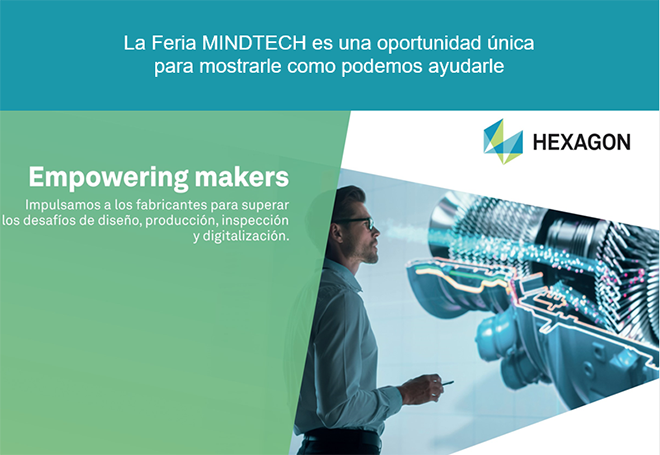 La Feria MINDTECH es una oportunidad única para mostrarle como podemos ayudarle

HEXAGON

Empowering makers

Impulsamos a los fabricantes para superar los desafíos de diseño, producción, inspección y digitalización.